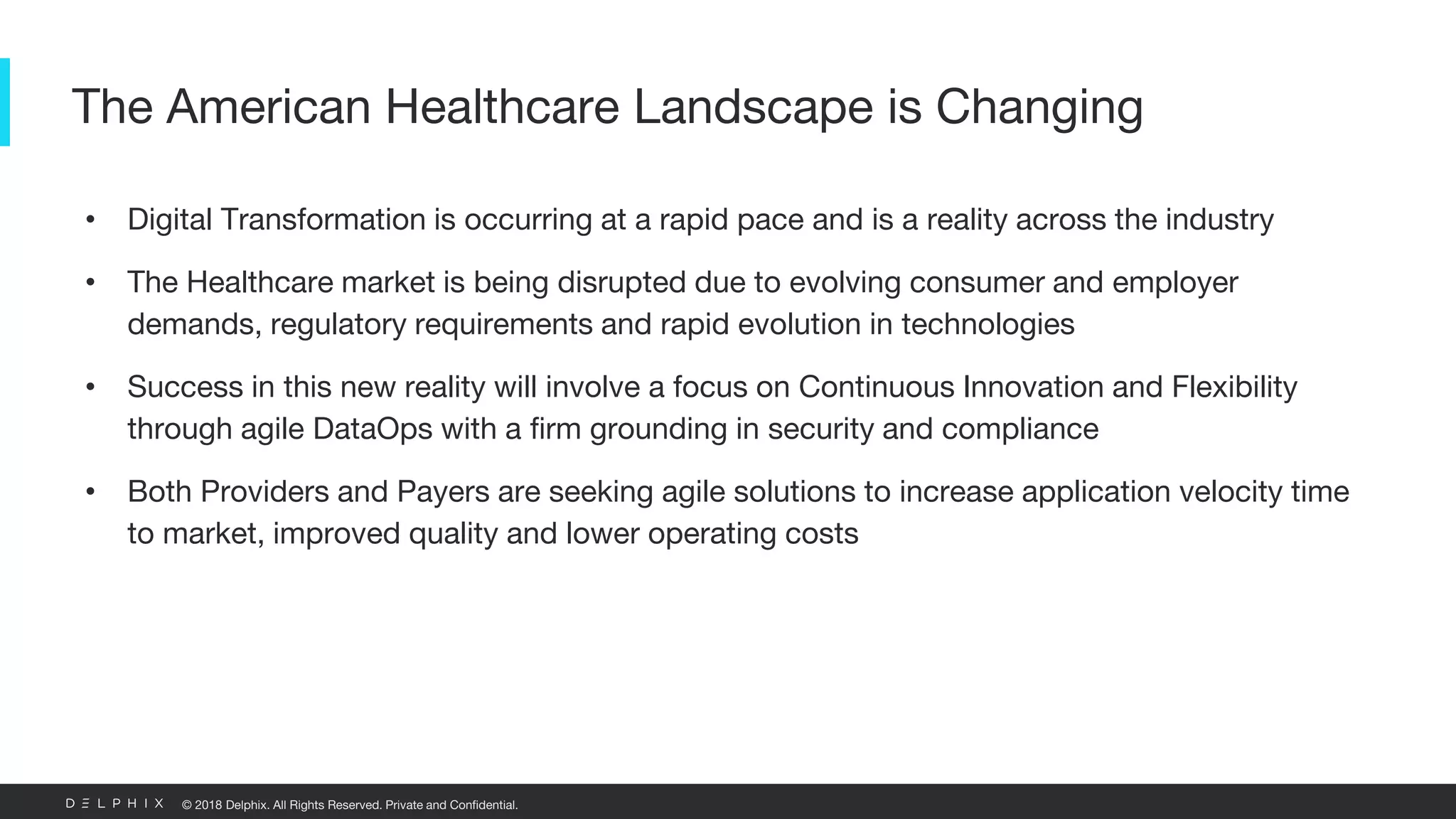 The American Healthcare Landscape is Changing

• Digital Transformation is occurring at a rapid pace and is a reality across the industry

• The Healthcare market is being disrupted due to evolving consumer and employer demands, regulatory requirements and rapid evolution in technologies

• Success in this new reality will involve a focus on Continuous Innovation and Flexibility through agile DataOps with a firm grounding in security and compliance

• Both Providers and Payers are seeking agile solutions to increase application velocity time to market, improved quality and lower operating costs

DELPHIX © 2018 Delphix. All Rights Reserved. Private and Confidential.